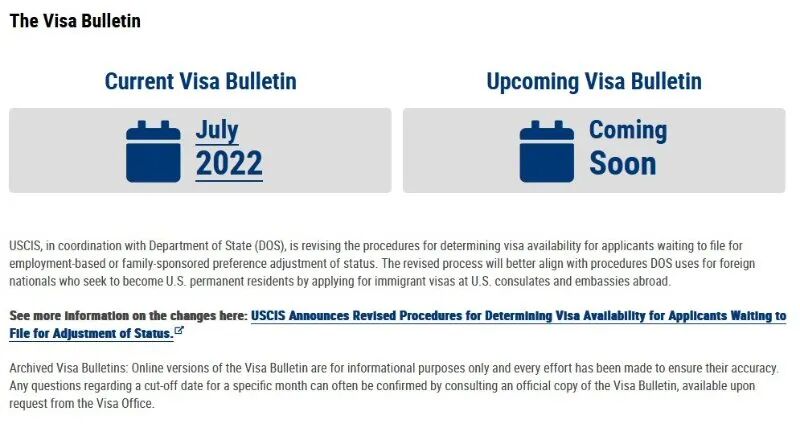 The Visa Bulletin

Current Visa Bulletin

July
2022

Upcoming Visa Bulletin

Coming
Soon

USCIS, in coordination with Department of State (DOS), is revising the procedures for determining visa availability for applicants waiting to file for employment-based or family-sponsored preference adjustment of status. The revised process will better align with procedures DOS uses for foreign nationals who seek to become U.S. permanent residents by applying for immigrant visas at U.S. consulates and embassies abroad.

See more information on the changes here: USCIS Announces Revised Procedures for Determining Visa Availability for Applicants Waiting to File for Adjustment of Status.

Archived Visa Bulletins: Online versions of the Visa Bulletin are for informational purposes only and every effort has been made to ensure their accuracy. Any questions regarding a cut-off date for a specific month can often be confirmed by consulting an official copy of the Visa Bulletin, available upon request from the Visa Office.